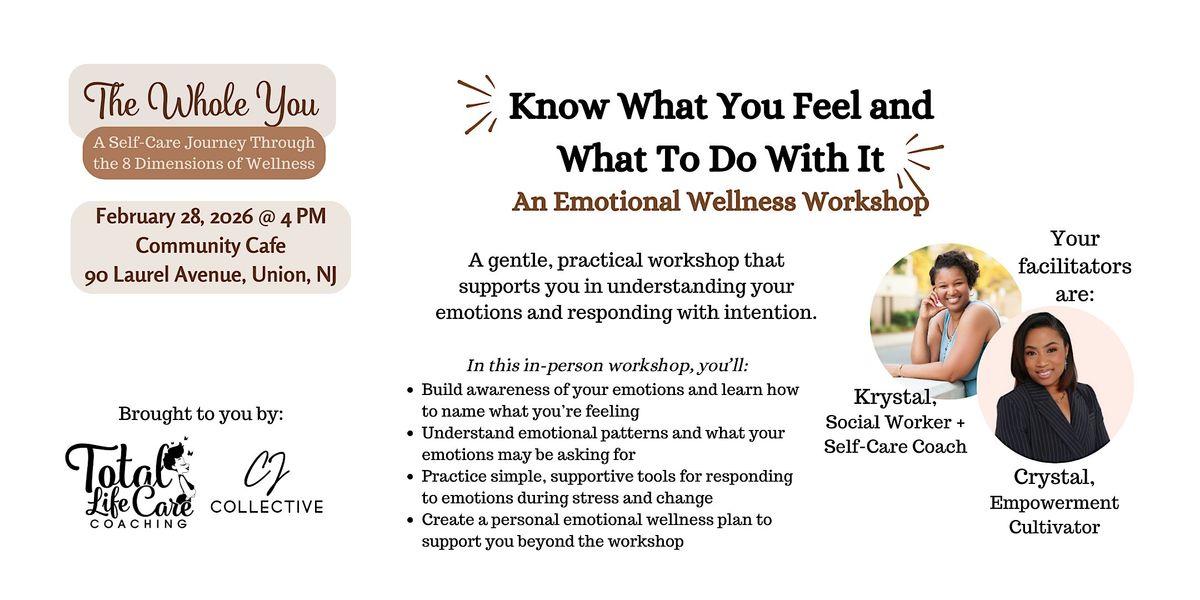 The Whole You

A Self-Care Journey Through the 8 Dimensions of Wellness

February 28, 2026 @ 4 PM
Community Cafe
90 Laurel Avenue, Union, NJ

Brought to you by:

Total Life Care COACHING

CJ COLLECTIVE

Know What You Feel and What To Do With It

An Emotional Wellness Workshop

A gentle, practical workshop that supports you in understanding your emotions and responding with intention.

In this in-person workshop, you'll:

- Build awareness of your emotions and learn how to name what you're feeling
- Understand emotional patterns and what your emotions may be asking for
- Practice simple, supportive tools for responding to emotions during stress and change
- Create a personal emotional wellness plan to support you beyond the workshop

Your facilitators are:

Krystal,
Social Worker + Self-Care Coach

Crystal,
Empowerment Cultivator